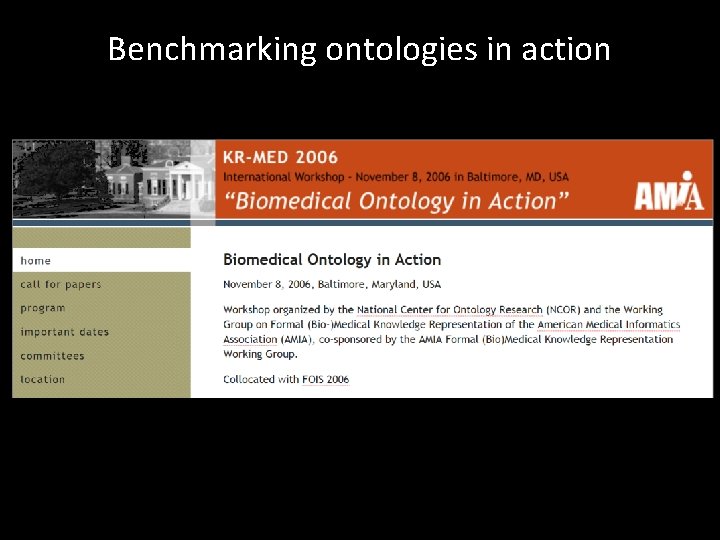 Benchmarking ontologies in action

KR-MED 2006
International Workshop - November 8, 2006 in Baltimore, MD, USA
"Biomedical Ontology in Action"

AMIA

home
call for papers
program
important dates
committees
location

Biomedical Ontology in Action

November 8, 2006, Baltimore, Maryland, USA

Workshop organized by the National Center for Ontology Research (NCOR) and the Working Group on Formal (Bio-)Medical Knowledge Representation of the American Medical Informatics Association (AMIA), co-sponsored by the AMIA Formal (Bio)Medical Knowledge Representation Working Group.

Collocated with FOIS 2006